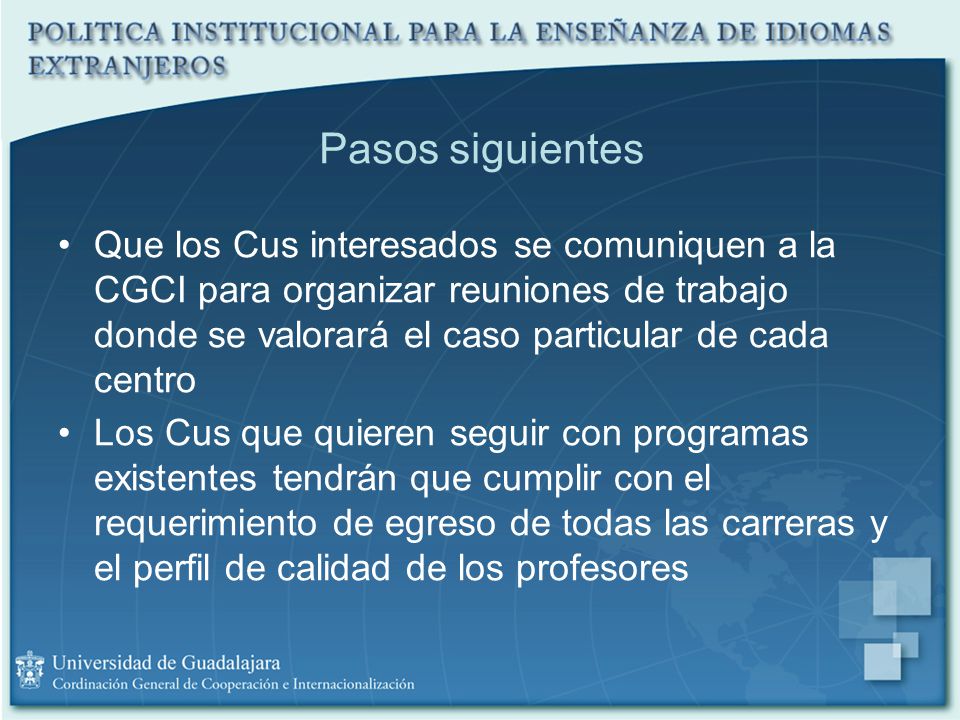 POLITICA INSTITUCIONAL PARA LA ENSEÑANZA DE IDIOMAS EXTRANJEROS

Pasos siguientes

• Que los Cus interesados se comuniquen a la CGCI para organizar reuniones de trabajo donde se valorará el caso particular de cada centro
• Los Cus que quieren seguir con programas existentes tendrán que cumplir con el requerimiento de egreso de todas las carreras y el perfil de calidad de los profesores

Universidad de Guadalajara
Cordinación General de Cooperación e Internacionalización